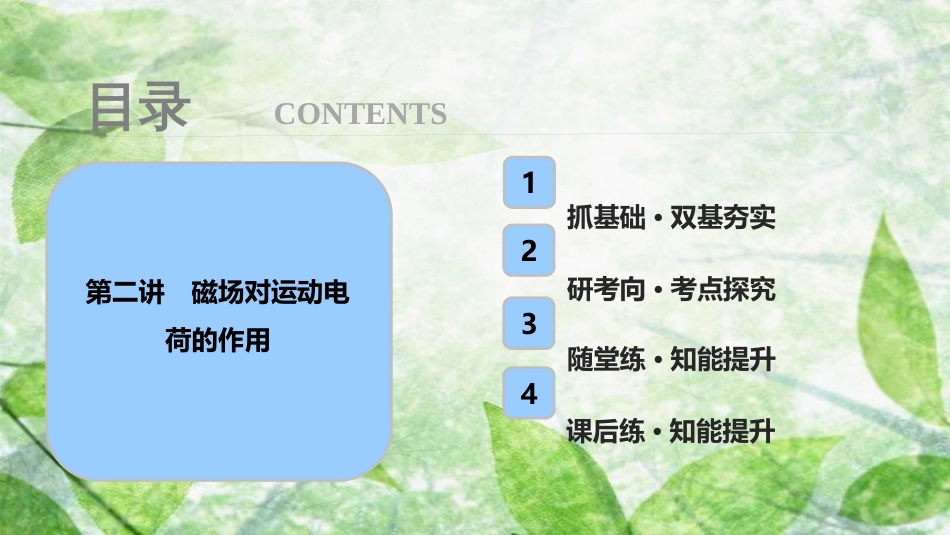 目录 CONTENTS

第二讲　磁场对运动电荷的作用

1
抓基础·双基夯实

2
研考向·考点探究

3
随堂练·知能提升

4
课后练·知能提升